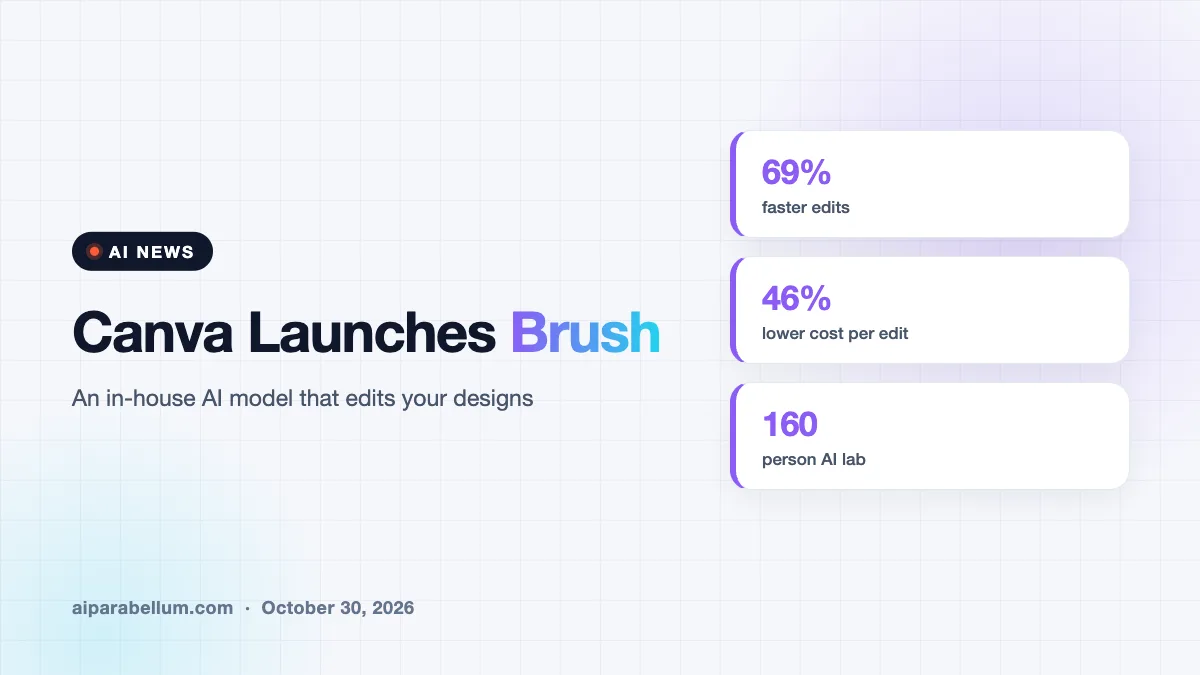 AI NEWS

Canva Launches Brush

An in-house AI model that edits your designs

69%
faster edits

46%
lower cost per edit

160
person AI lab

aiparabellum.com · October 30, 2026